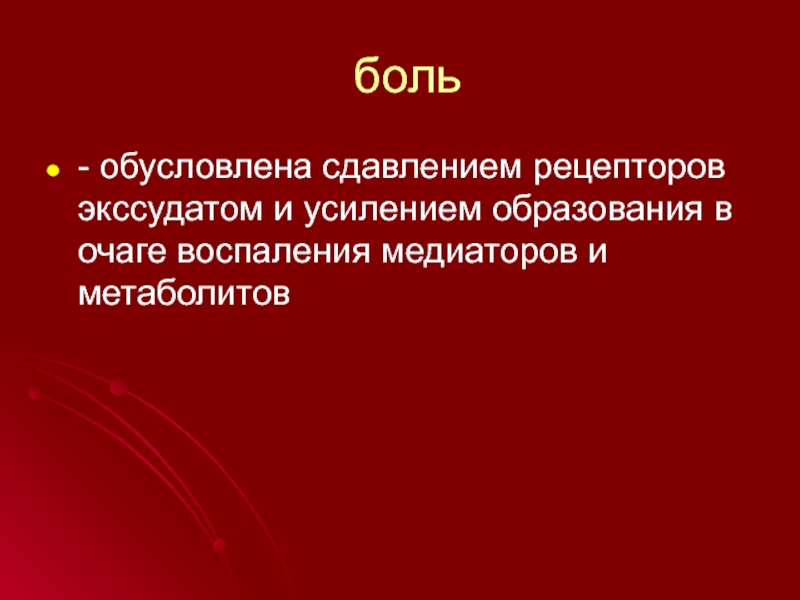 боль

- обусловлена сдавлением рецепторов экссудатом и усилением образования в очаге воспаления медиаторов и метаболитов